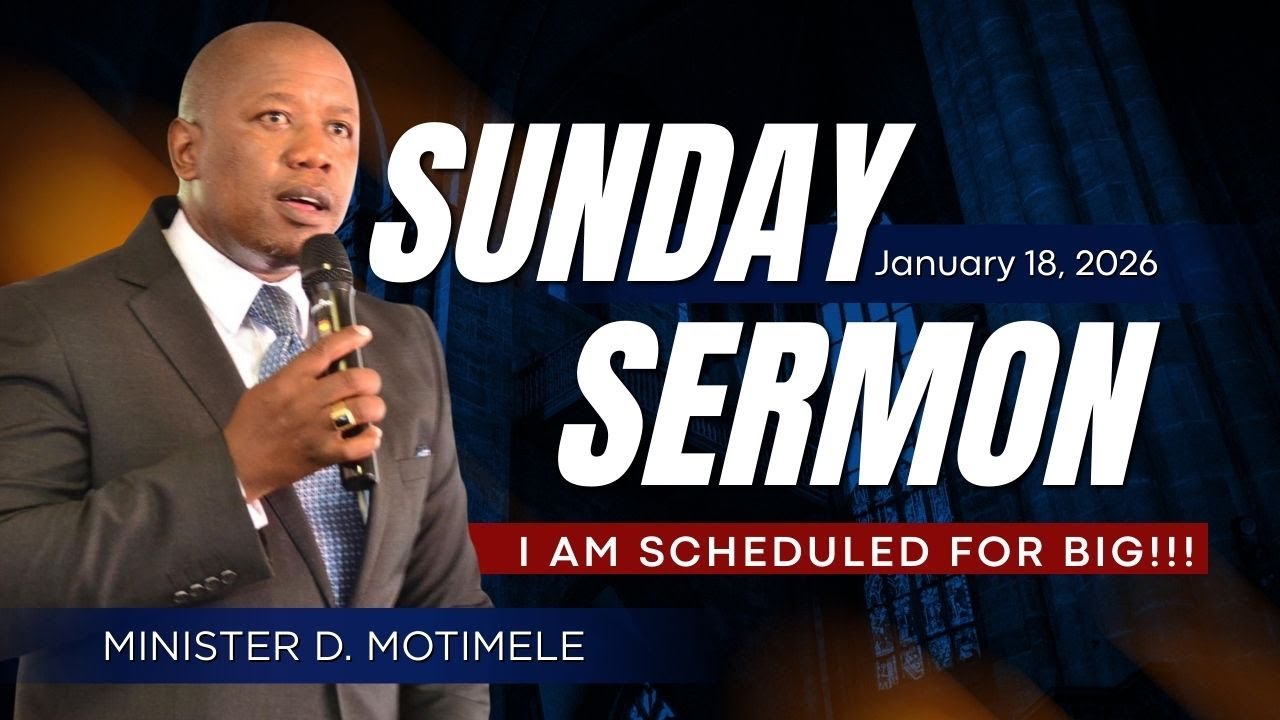 SUNDAY
January 18, 2026
SERMON
I AM SCHEDULED FOR BIG!!!
MINISTER D. MOTIMELE